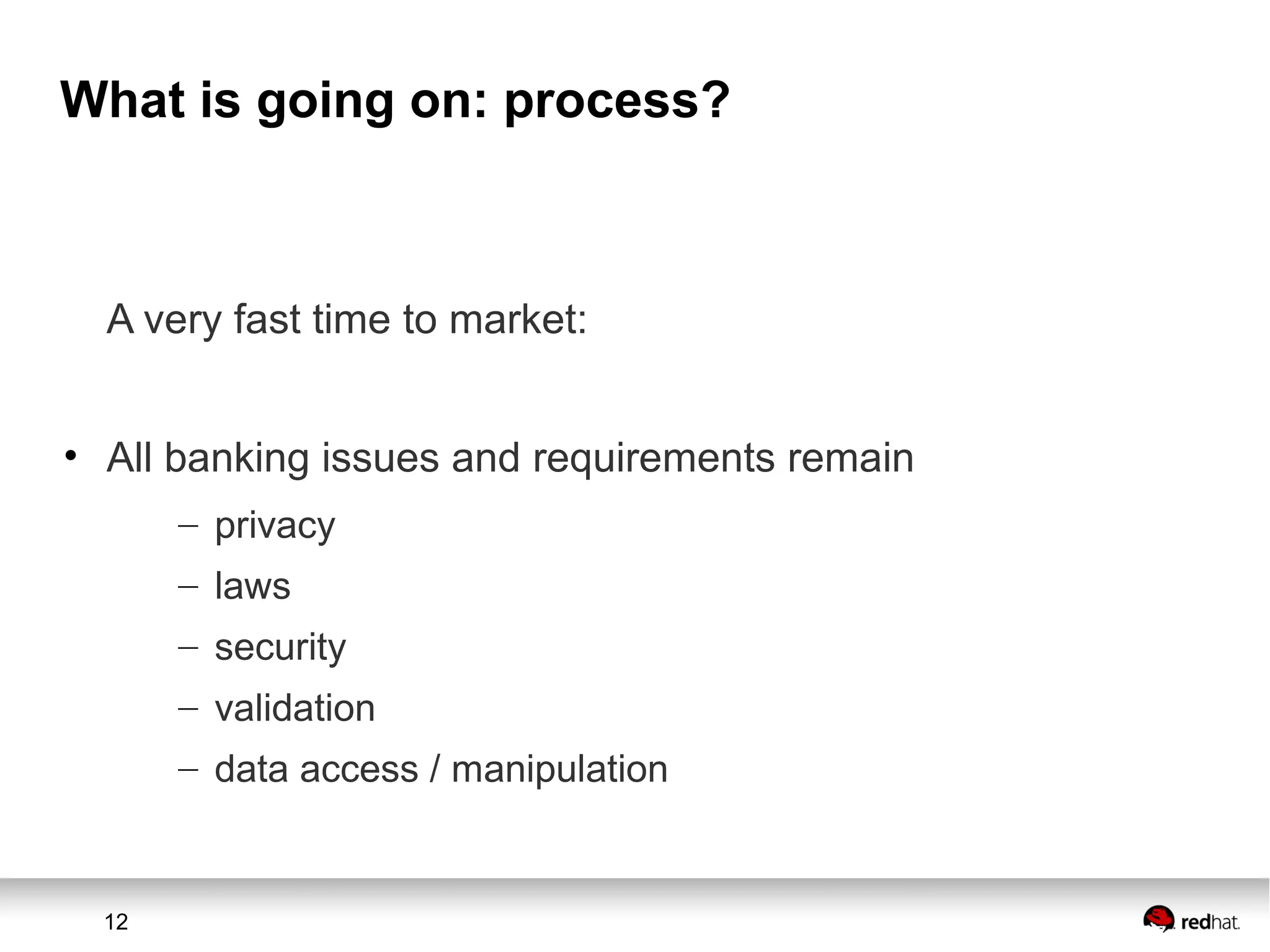 What is going on: process?

A very fast time to market:

• All banking issues and requirements remain
– privacy
– laws
– security
– validation
– data access / manipulation

12

redhat.